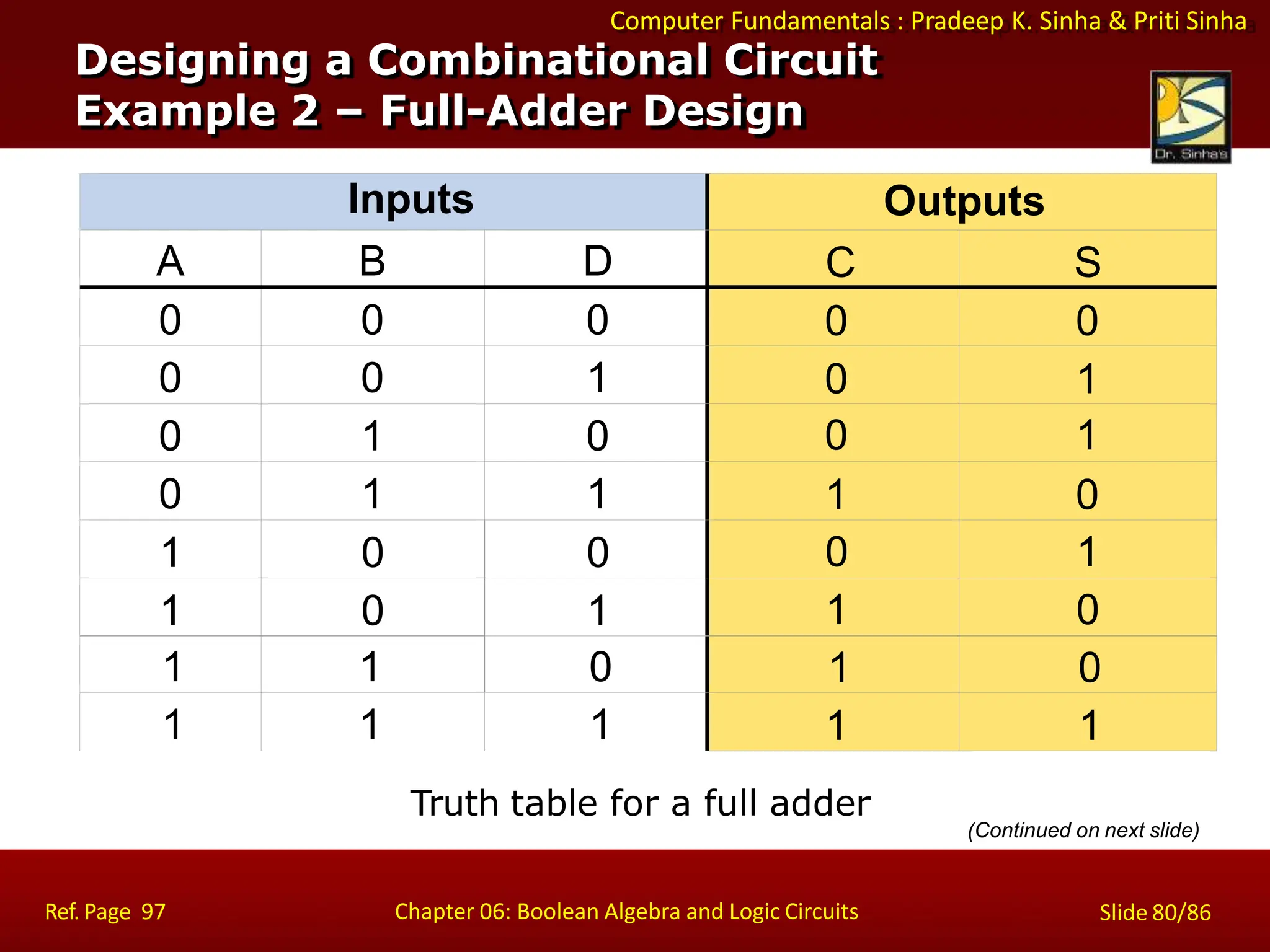 Computer Fundamentals : Pradeep K. Sinha & Priti Sinha

Designing a Combinational Circuit
Example 2 – Full-Adder Design

Dr. Sinha's

| Inputs | | | Outputs | |
|---|---|---|---|---|
| A | B | D | C | S |
| 0 | 0 | 0 | 0 | 0 |
| 0 | 0 | 1 | 0 | 1 |
| 0 | 1 | 0 | 0 | 1 |
| 0 | 1 | 1 | 1 | 0 |
| 1 | 0 | 0 | 0 | 1 |
| 1 | 0 | 1 | 1 | 0 |
| 1 | 1 | 0 | 1 | 0 |
| 1 | 1 | 1 | 1 | 1 |

Truth table for a full adder

(Continued on next slide)

Ref. Page 97

Chapter 06: Boolean Algebra and Logic Circuits

Slide 80/86